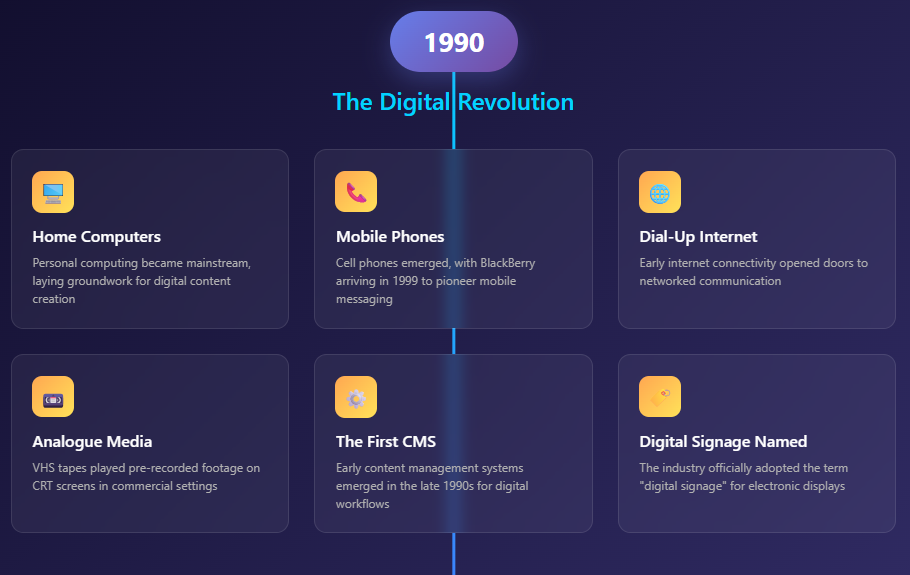 1990

The Digital Revolution

Home Computers
Personal computing became mainstream, laying groundwork for digital content creation

Mobile Phones
Cell phones emerged, with BlackBerry arriving in 1999 to pioneer mobile messaging

Dial-Up Internet
Early internet connectivity opened doors to networked communication

Analogue Media
VHS tapes played pre-recorded footage on CRT screens in commercial settings

The First CMS
Early content management systems emerged in the late 1990s for digital workflows

Digital Signage Named
The industry officially adopted the term "digital signage" for electronic displays